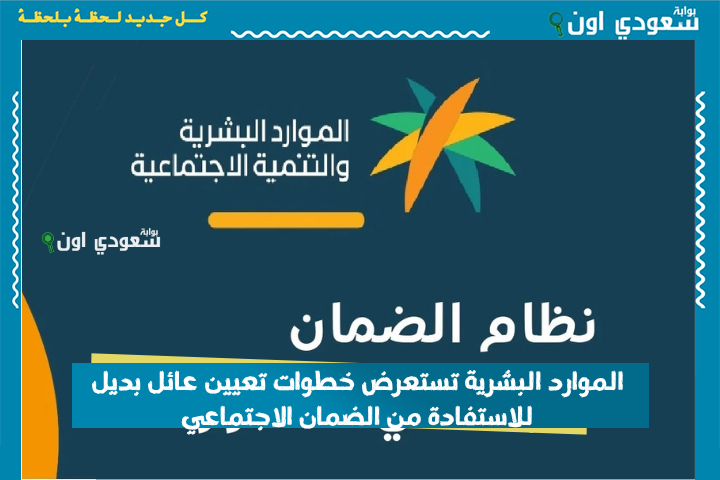 بوابة سعودي اون
كل جديد لحظة بلحظة

الموارد البشرية
والتنمية الاجتماعية

بوابة سعودي اون

نظام الضمان

الموارد البشرية تستعرض خطوات تعيين عائل بديل للاستفادة من الضمان الاجتماعي